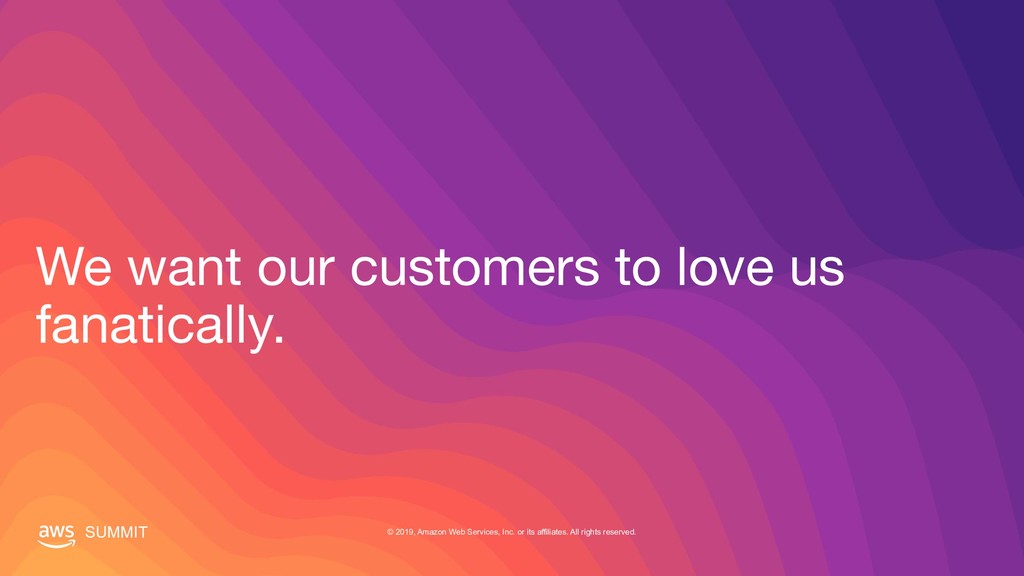 We want our customers to love us fanatically.

aws SUMMIT

© 2019, Amazon Web Services, Inc. or its affiliates. All rights reserved.